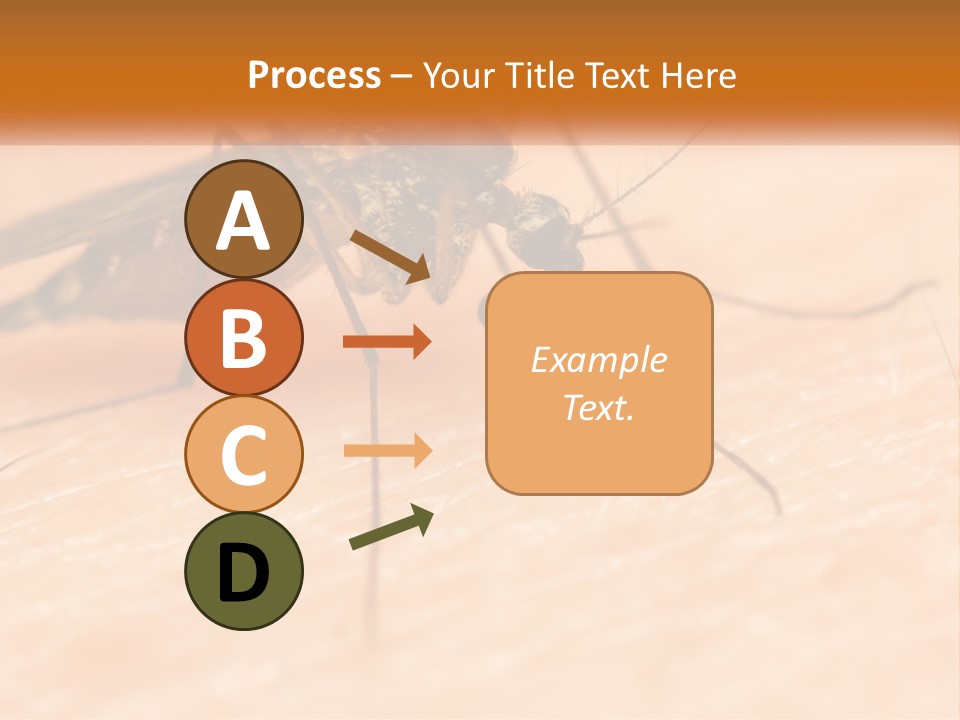 Process – Your Title Text Here

A

B

C

D

Example Text.